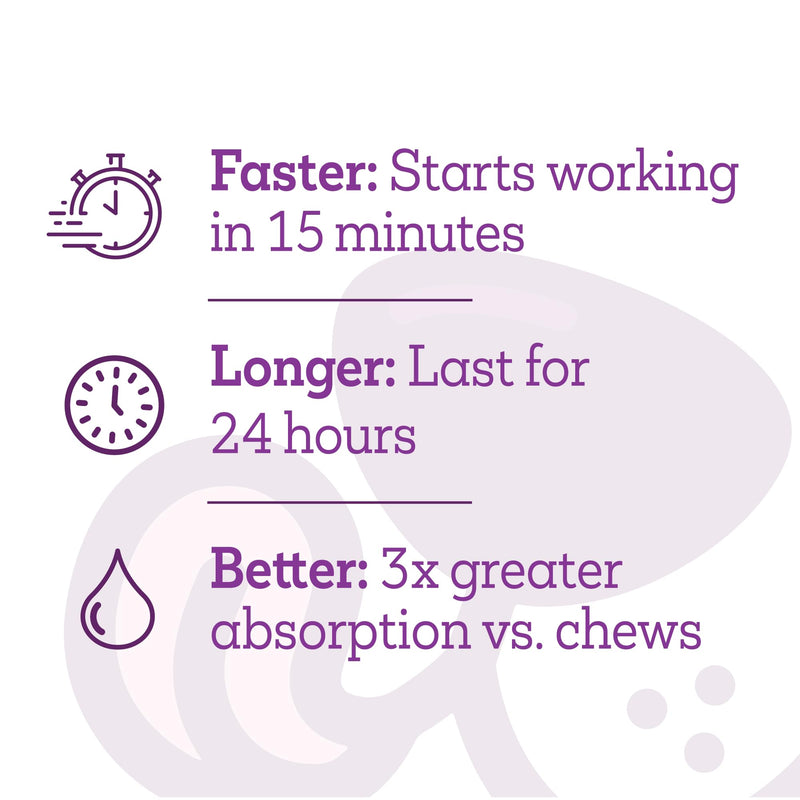 Faster: Starts working in 15 minutes

Longer: Last for 24 hours

Better: 3x greater absorption vs. chews